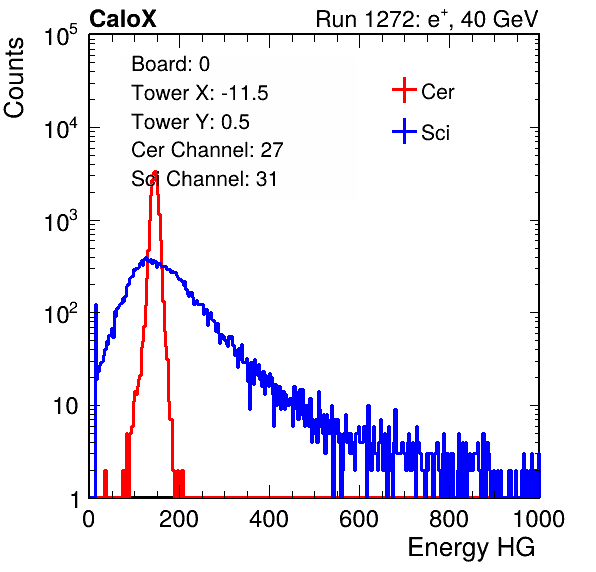 CaloX

Run 1272: $e^{+}$, 40 GeV

Counts

$10^5$

$10^4$

$10^3$

$10^2$

10

1

Board: 0
Tower X: -11.5
Tower Y: 0.5
Cer Channel: 27
Sci Channel: 31

Cer

Sci

0

200

400

600

800

1000

Energy HG